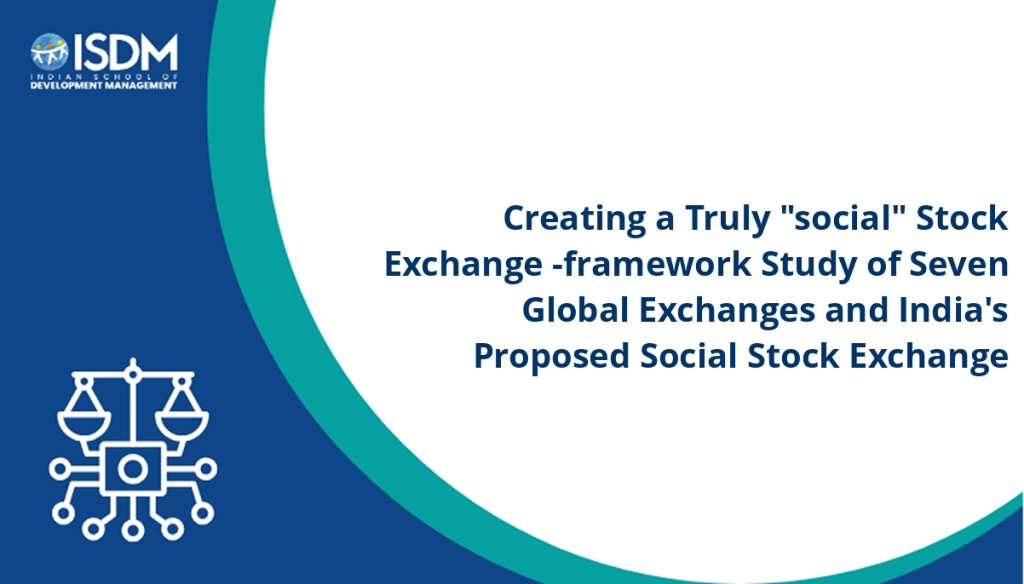 ISDM
INDIAN SCHOOL OF
DEVELOPMENT MANAGEMENT

Creating a Truly "social" Stock Exchange -framework Study of Seven Global Exchanges and India's Proposed Social Stock Exchange